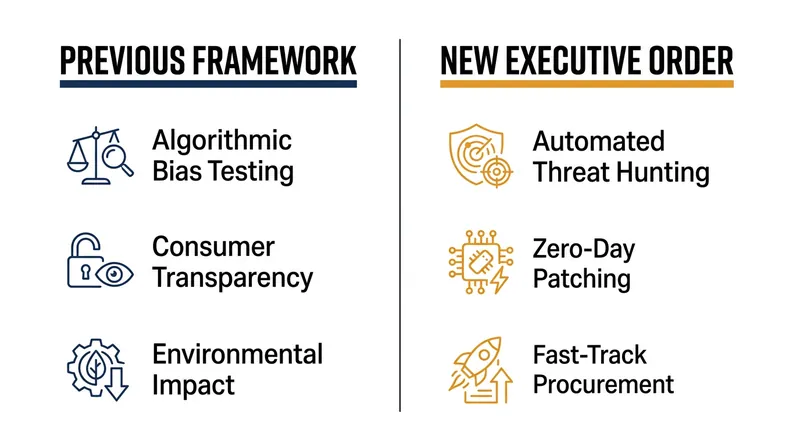 PREVIOUS FRAMEWORK

Algorithmic Bias Testing

Consumer Transparency

Environmental Impact

NEW EXECUTIVE ORDER

Automated Threat Hunting

Zero-Day Patching

Fast-Track Procurement